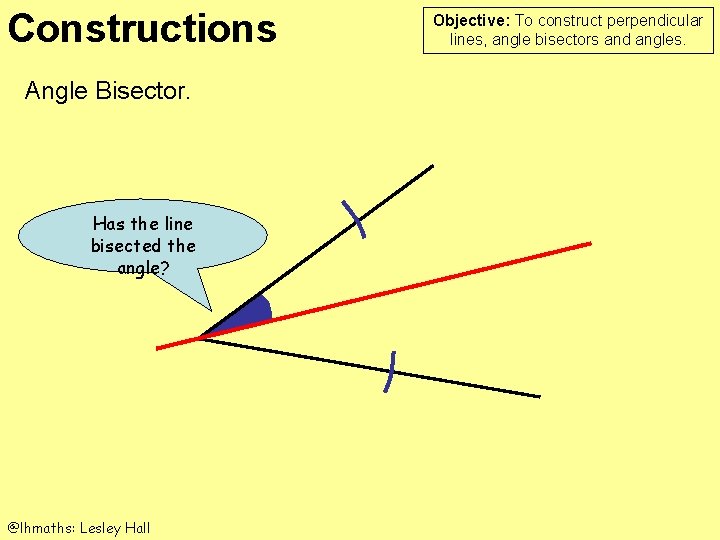 Constructions

Objective: To construct perpendicular lines, angle bisectors and angles.

Angle Bisector.

Has the line bisected the angle?

@lhmaths: Lesley Hall